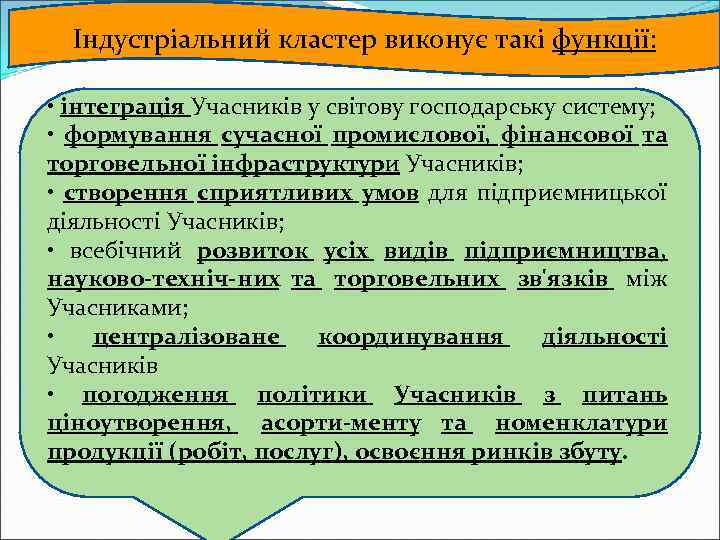 Індустріальний кластер виконує такі функції:

• інтеграція Учасників у світову господарську систему;
• формування сучасної промислової, фінансової та торговельної інфраструктури Учасників;
• створення сприятливих умов для підприємницької діяльності Учасників;
• всебічний розвиток усіх видів підприємництва, науково-техніч-них та торговельних зв'язків між Учасниками;
• централізоване координування діяльності Учасників
• погодження політики Учасників з питань ціноутворення, асорти-менту та номенклатури продукції (робіт, послуг), освоєння ринків збуту.